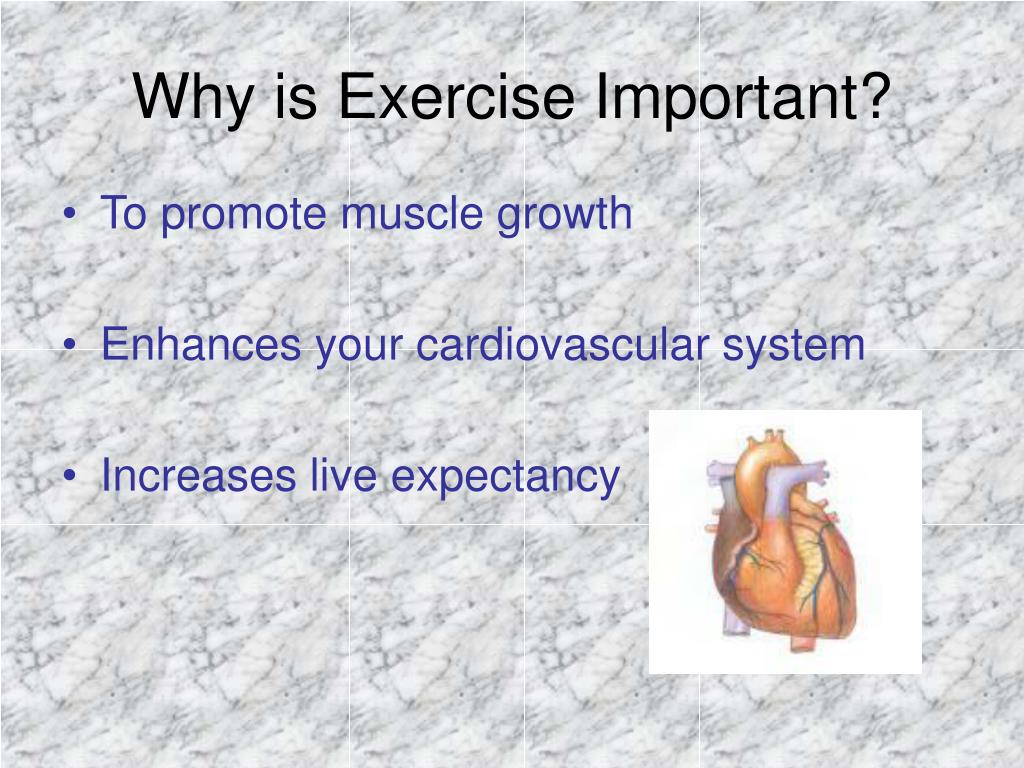 Why is Exercise Important?

• To promote muscle growth

• Enhances your cardiovascular system

• Increases live expectancy